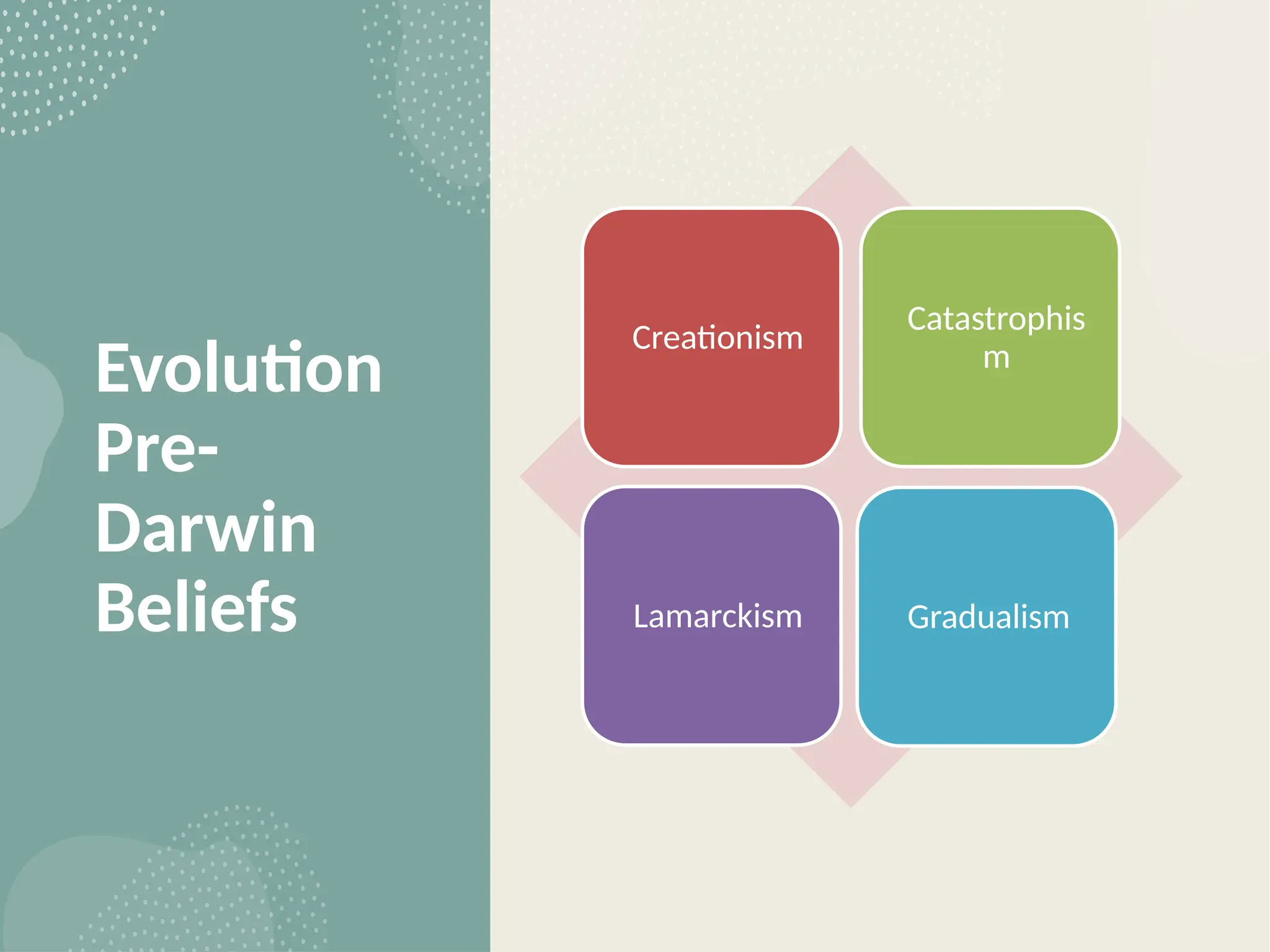 Evolution Pre-Darwin Beliefs

Creationism

Catastrophism

Lamarckism

Gradualism